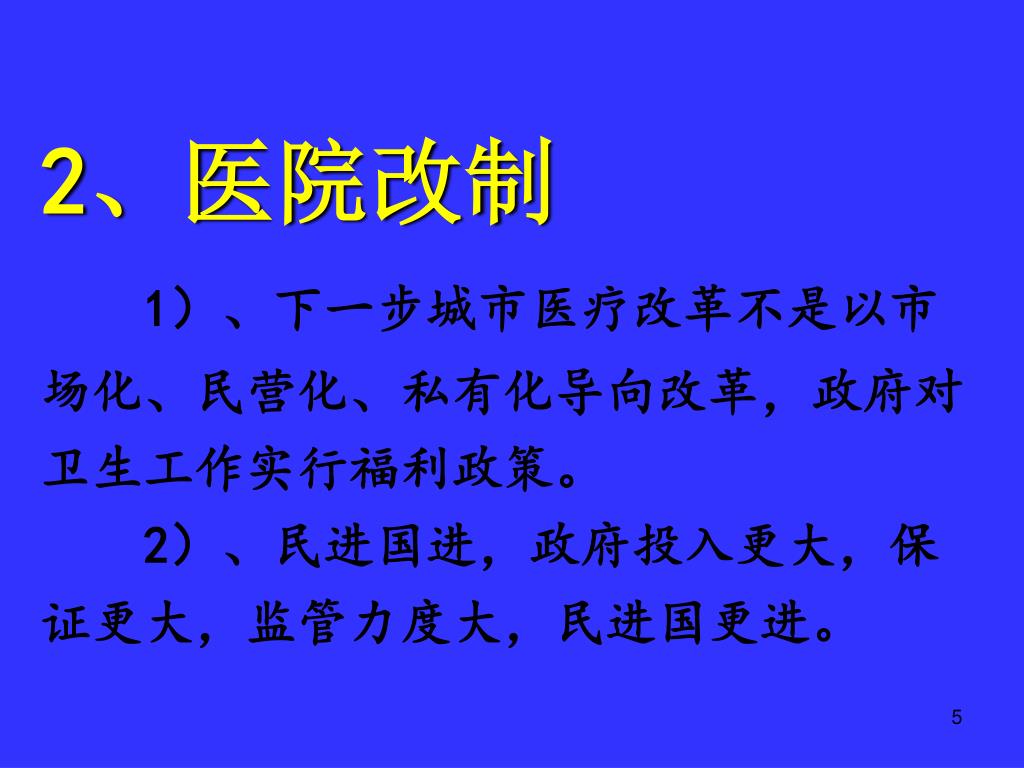 2、医院改制

1）、下一步城市医疗改革不是以市场化、民营化、私有化导向改革，政府对卫生工作实行福利政策。

2）、民进国进，政府投入更大，保证更大，监管力度大，民进国更进。

5